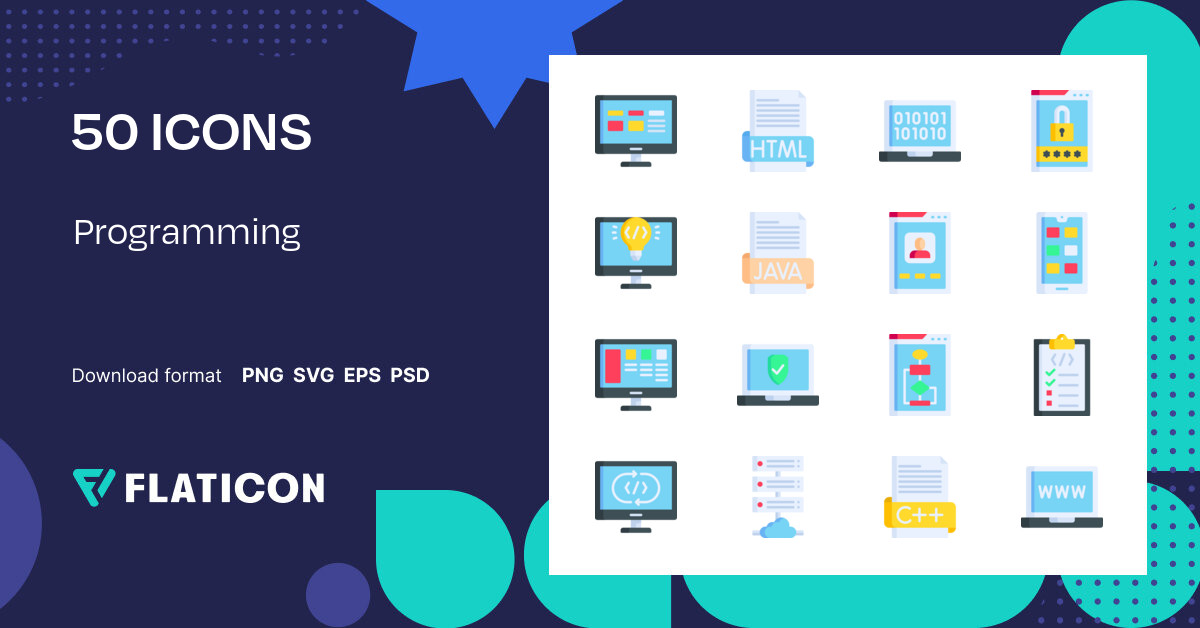 50 ICONS

Programming

Download format PNG SVG EPS PSD

FLATICON

HTML

010101
101010

****

</>

JAVA

</>

</>

C++

WWW